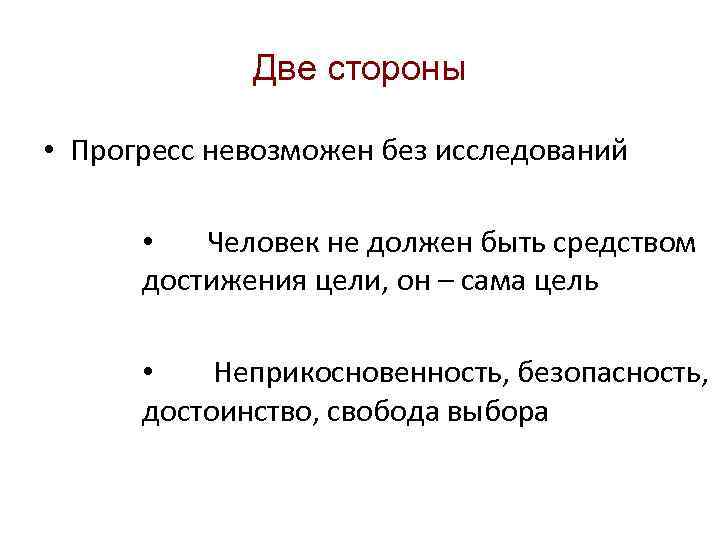 Две стороны

• Прогресс невозможен без исследований

• Человек не должен быть средством достижения цели, он – сама цель

• Неприкосновенность, безопасность, достоинство, свобода выбора